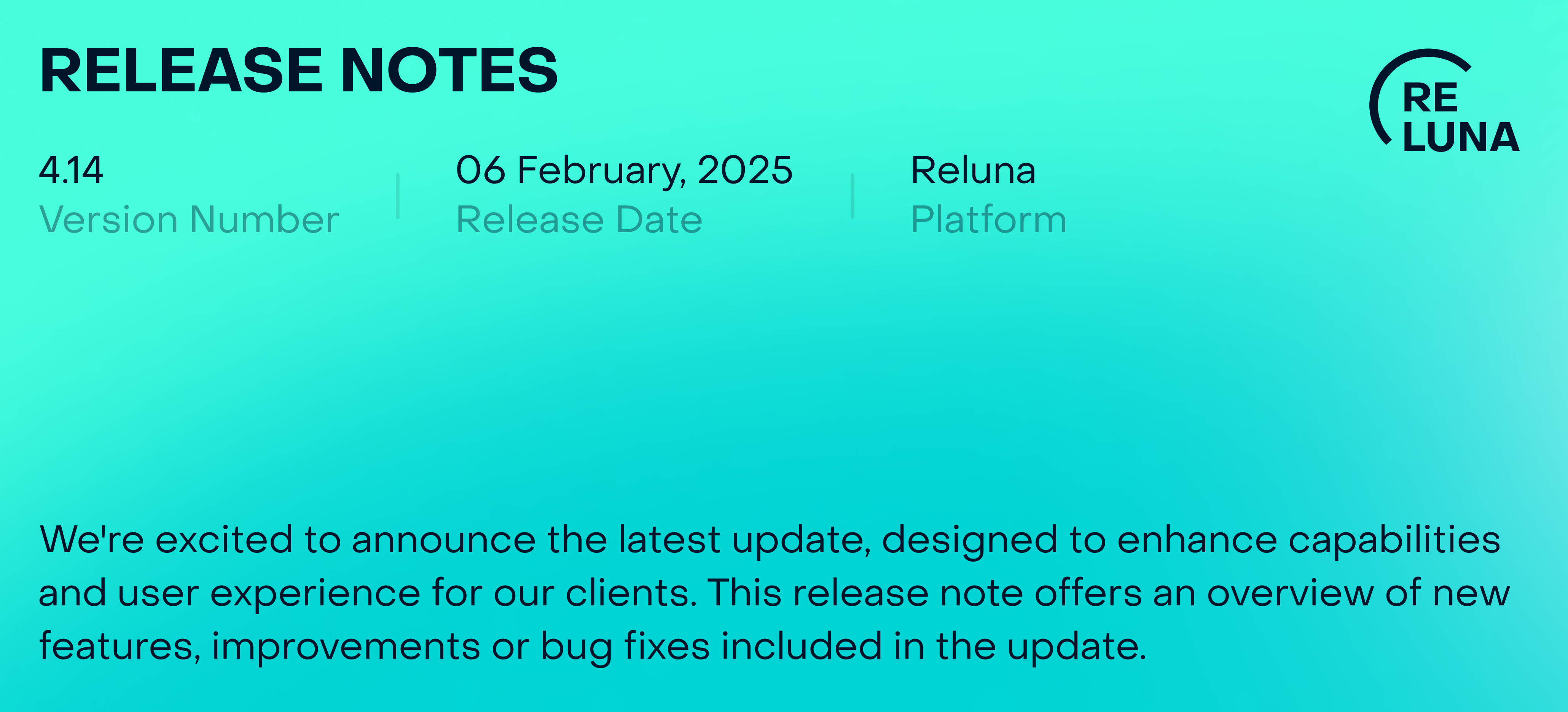 RELEASE NOTES

RE LUNA

4.14
Version Number

06 February, 2025
Release Date

Reluna
Platform

We're excited to announce the latest update, designed to enhance capabilities and user experience for our clients. This release note offers an overview of new features, improvements or bug fixes included in the update.